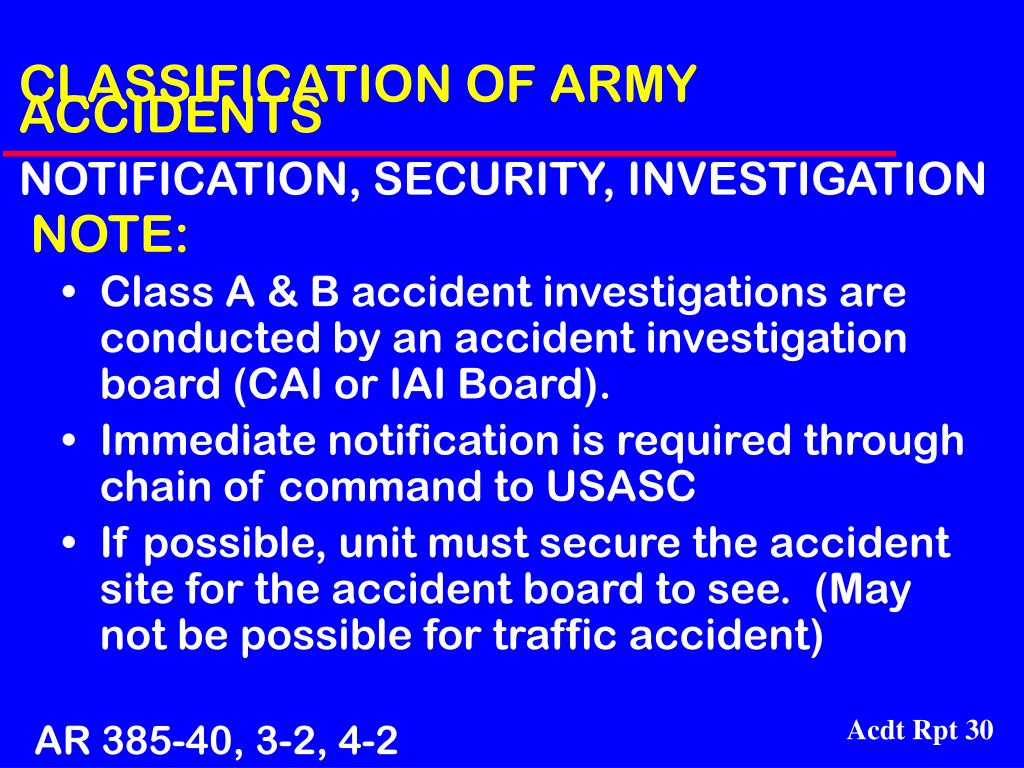 CLASSIFICATION OF ARMY ACCIDENTS

NOTIFICATION, SECURITY, INVESTIGATION

NOTE:

• Class A & B accident investigations are conducted by an accident investigation board (CAI or IAI Board).
• Immediate notification is required through chain of command to USASC
• If possible, unit must secure the accident site for the accident board to see. (May not be possible for traffic accident)

AR 385-40, 3-2, 4-2

Acdt Rpt 30